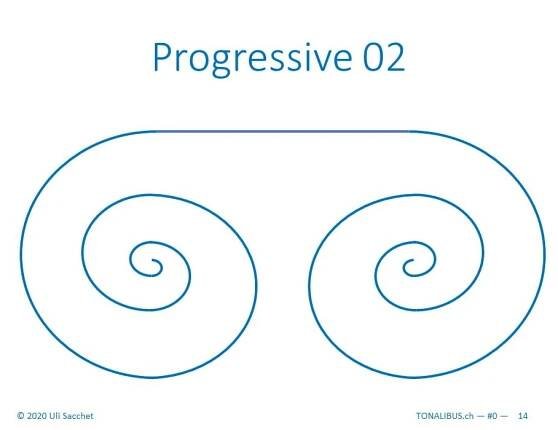 Progressive 02

© 2020 Uli Sacchet

TONALIBUS.ch — #0 — 14